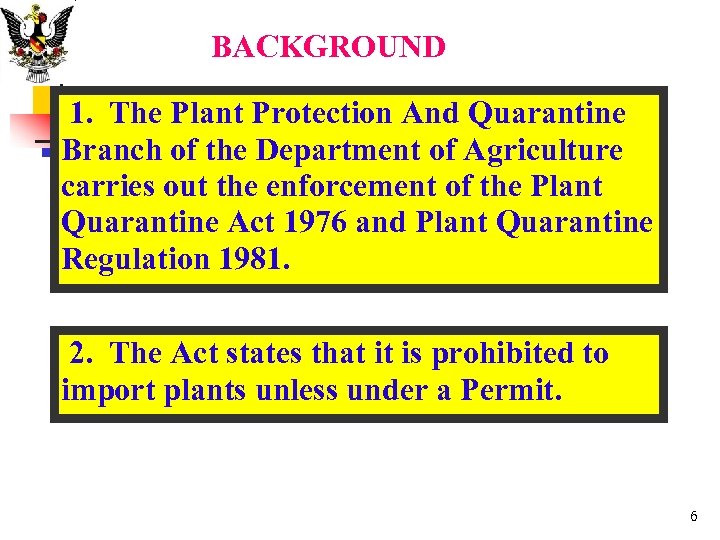 BACKGROUND

1. The Plant Protection And Quarantine Branch of the Department of Agriculture carries out the enforcement of the Plant Quarantine Act 1976 and Plant Quarantine Regulation 1981.

2. The Act states that it is prohibited to import plants unless under a Permit.

6